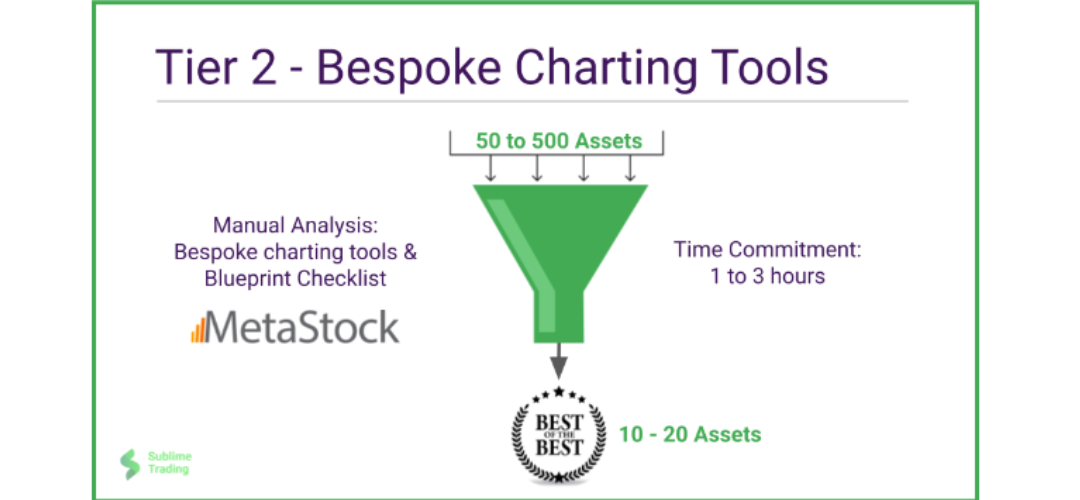 Tier 2 - Bespoke Charting Tools

50 to 500 Assets

Manual Analysis:
Bespoke charting tools &
Blueprint Checklist

MetaStock

Time Commitment:
1 to 3 hours

BEST OF THE BEST

10 - 20 Assets

Sublime Trading